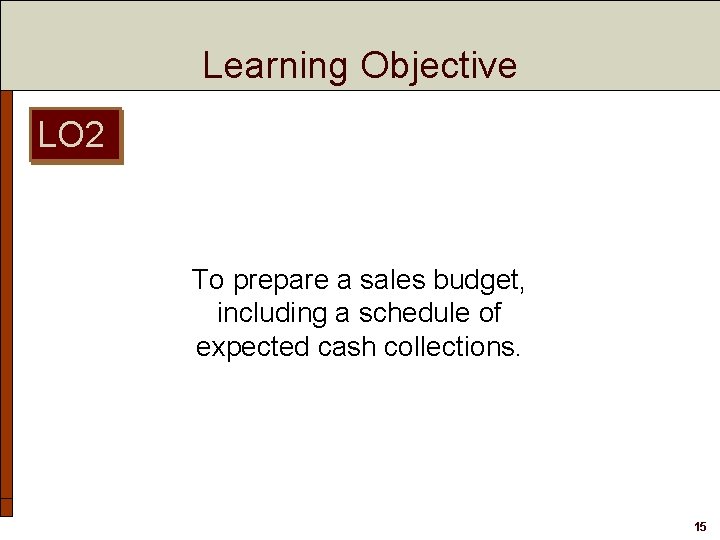 Learning Objective

LO2

To prepare a sales budget, including a schedule of expected cash collections.

15